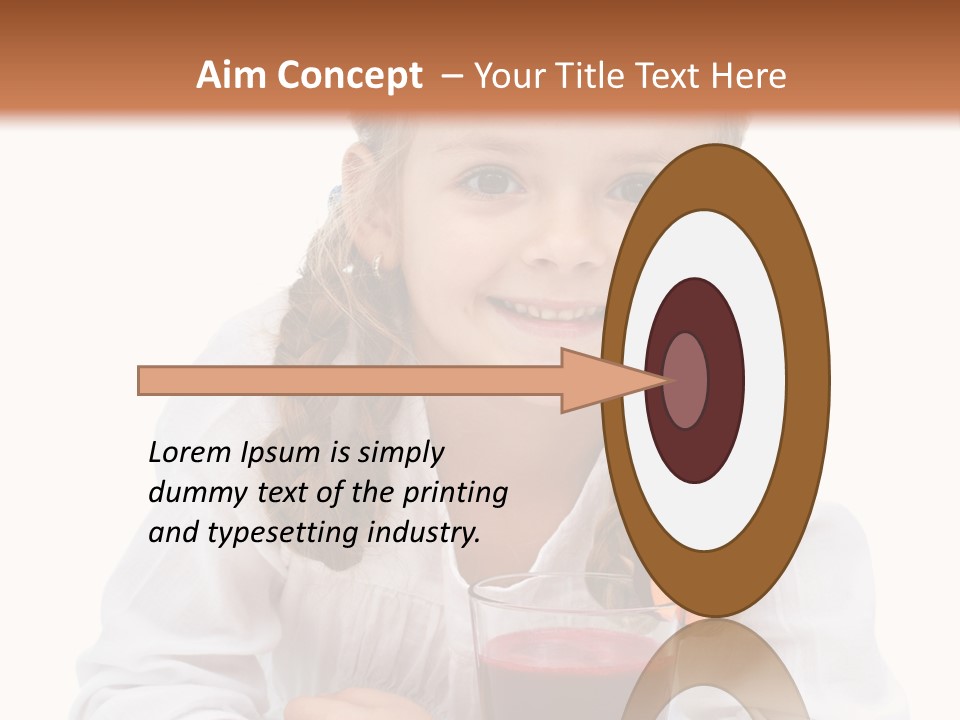 Aim Concept – Your Title Text Here

Lorem Ipsum is simply dummy text of the printing and typesetting industry.